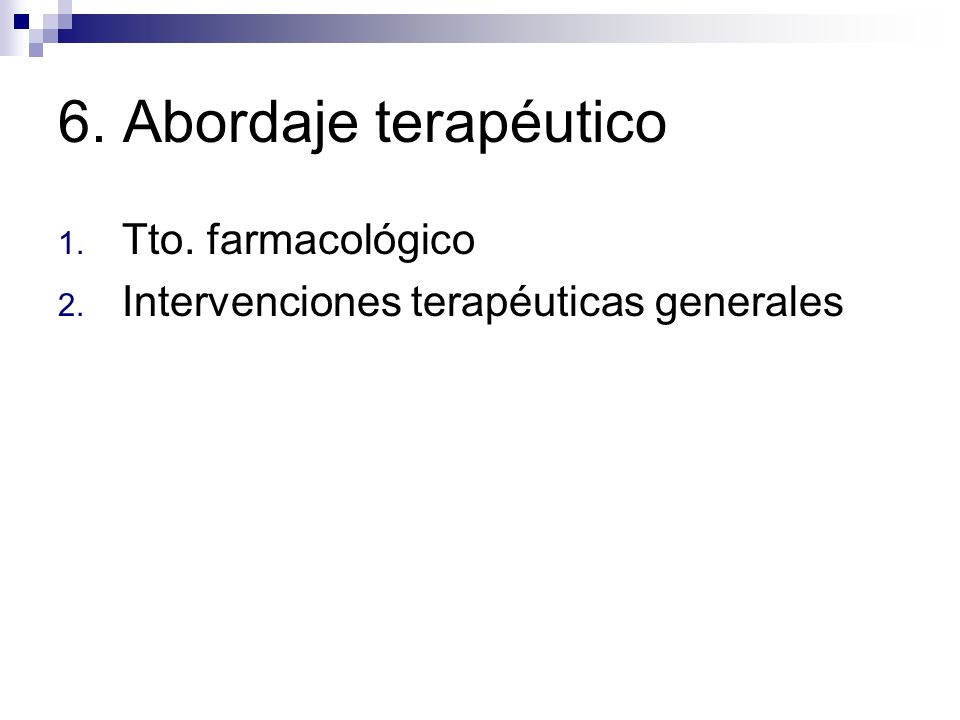 6. Abordaje terapéutico

1. Tto. farmacológico
2. Intervenciones terapéuticas generales